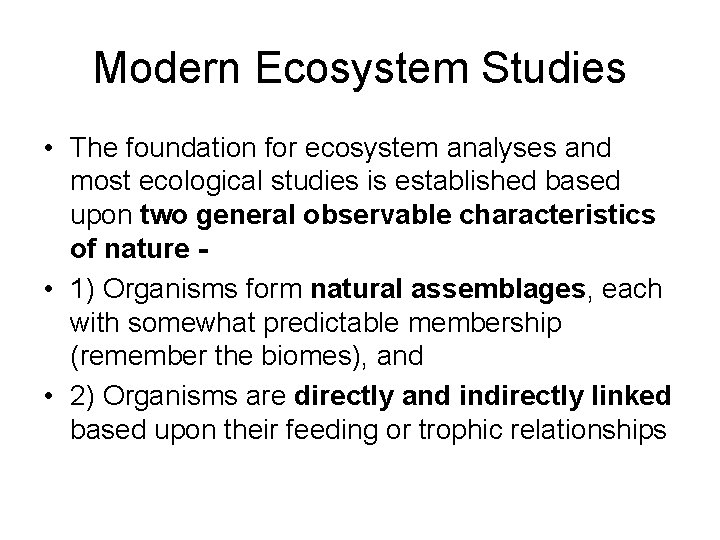 Modern Ecosystem Studies

• The foundation for ecosystem analyses and most ecological studies is established based upon two general observable characteristics of nature -

• 1) Organisms form natural assemblages, each with somewhat predictable membership (remember the biomes), and

• 2) Organisms are directly and indirectly linked based upon their feeding or trophic relationships